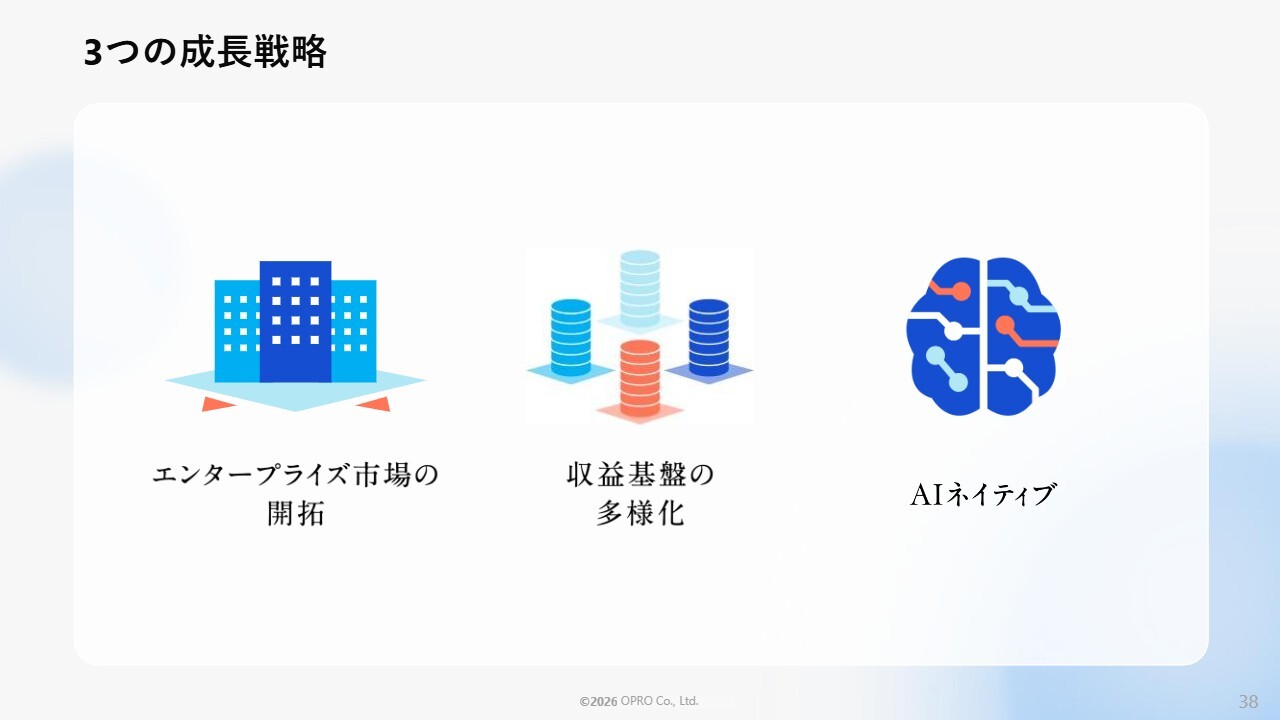 3つの成長戦略

エンタープライズ市場の開拓

収益基盤の多様化

AIネイティブ

©2026 OPRO Co., Ltd.

38